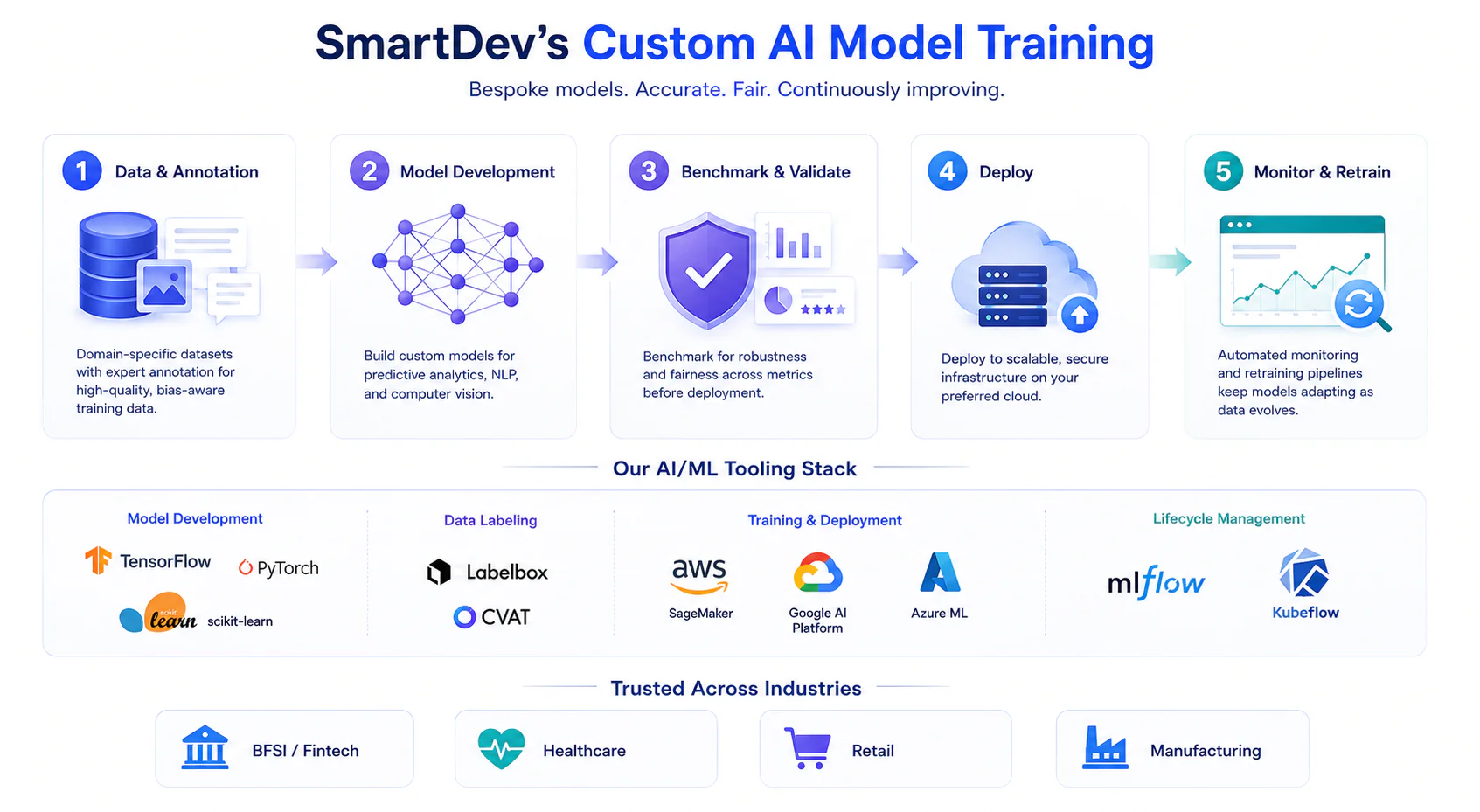 SmartDev's Custom AI Model Training

Bespoke models. Accurate. Fair. Continuously improving.

1 Data & Annotation

Domain-specific datasets with expert annotation for high-quality, bias-aware training data.

2 Model Development

Build custom models for predictive analytics, NLP, and computer vision.

3 Benchmark & Validate

Benchmark for robustness and fairness across metrics before deployment.

4 Deploy

Deploy to scalable, secure infrastructure on your preferred cloud.

5 Monitor & Retrain

Automated monitoring and retraining pipelines keep models adapting as data evolves.

Our AI/ML Tooling Stack

Model Development

TensorFlow PyTorch

scikit learn scikit-learn

Data Labeling

Labelbox

CVAT

Training & Deployment

aws SageMaker

Google AI Platform

Azure ML

Lifecycle Management

mlflow

Kubeflow

Trusted Across Industries

BFSI / Fintech

Healthcare

Retail

Manufacturing